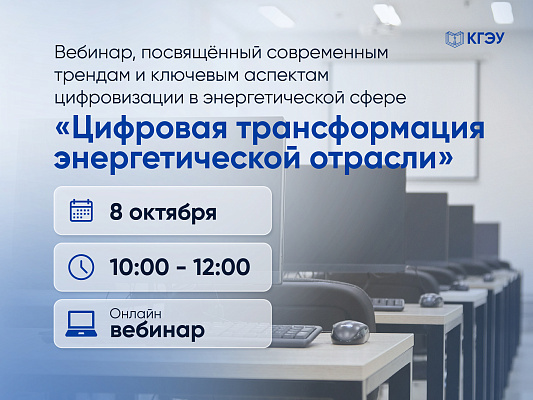 КГЭУ

Вебинар, посвящённый современным трендам и ключевым аспектам цифровизации в энергетической сфере

«Цифровая трансформация энергетической отрасли»

8 октября

10:00 - 12:00

Онлайн
вебинар